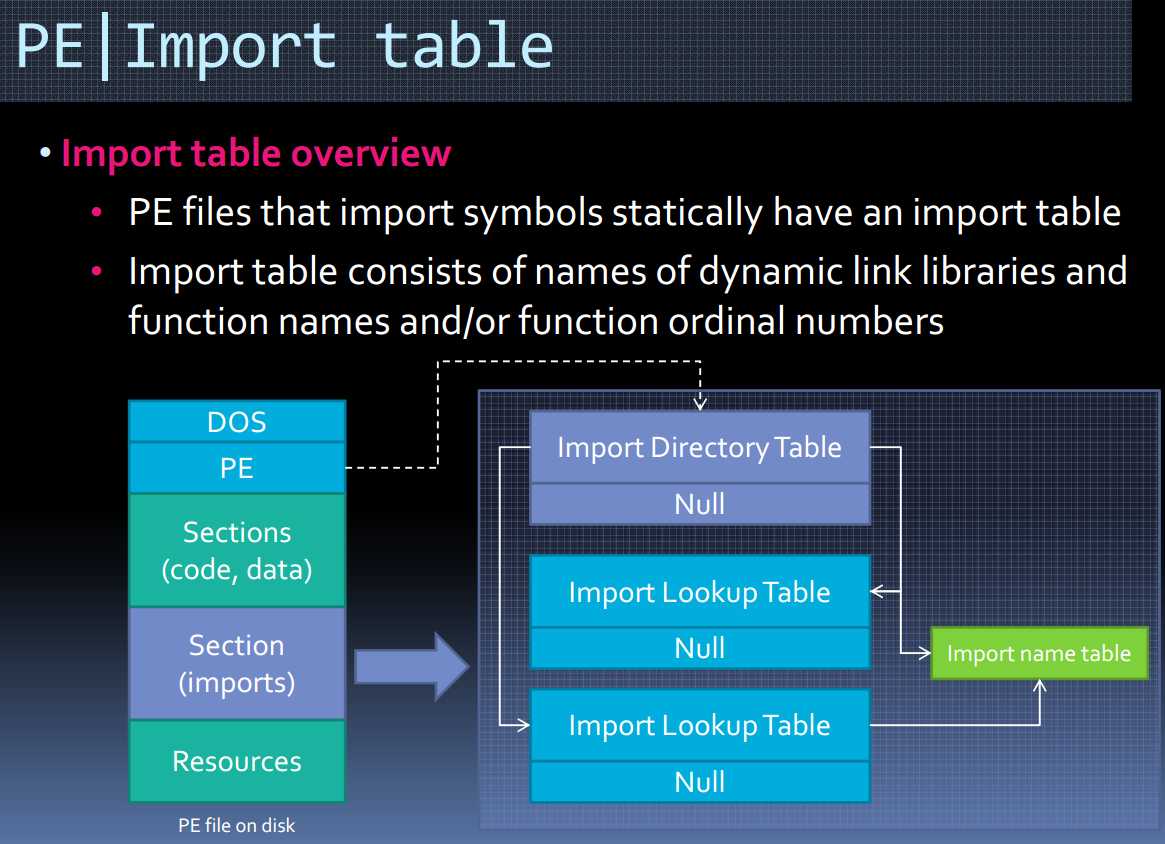 PE|Import table

• Import table overview
  • PE files that import symbols statically have an import table
  • Import table consists of names of dynamic link libraries and function names and/or function ordinal numbers

DOS
PE
Sections (code, data)
Section (imports)
Resources
PE file on disk

Import Directory Table
Null
Import Lookup Table
Null
Import Lookup Table
Null
Import name table